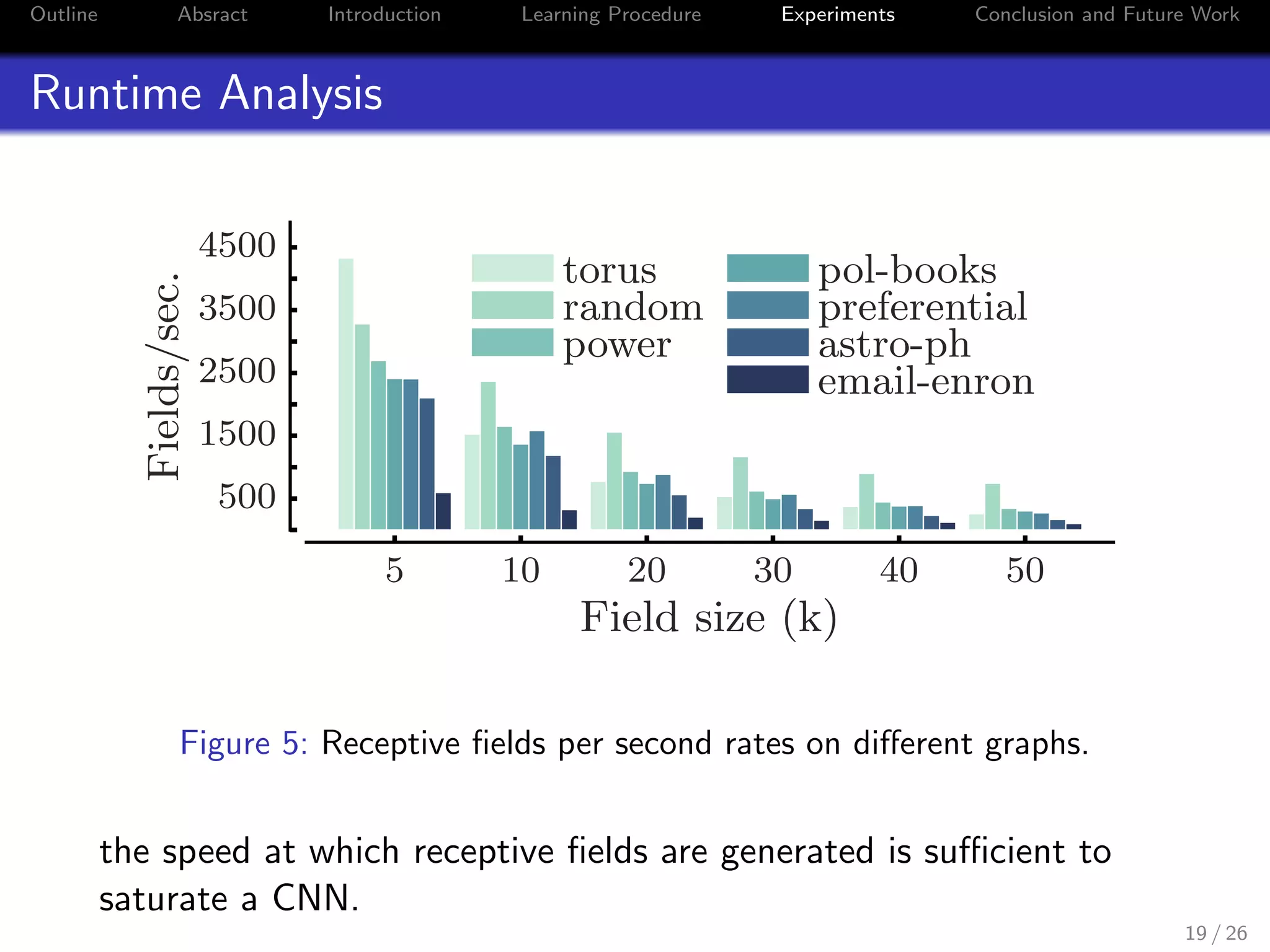 Outline Absract Introduction Learning Procedure Experiments Conclusion and Future Work

Runtime Analysis

Fields/sec.

4500
3500
2500
1500
500

torus
random
power
pol-books
preferential
astro-ph
email-enron

5 10 20 30 40 50

Field size (k)

Figure 5: Receptive fields per second rates on different graphs.

the speed at which receptive fields are generated is sufficient to saturate a CNN.

19 / 26